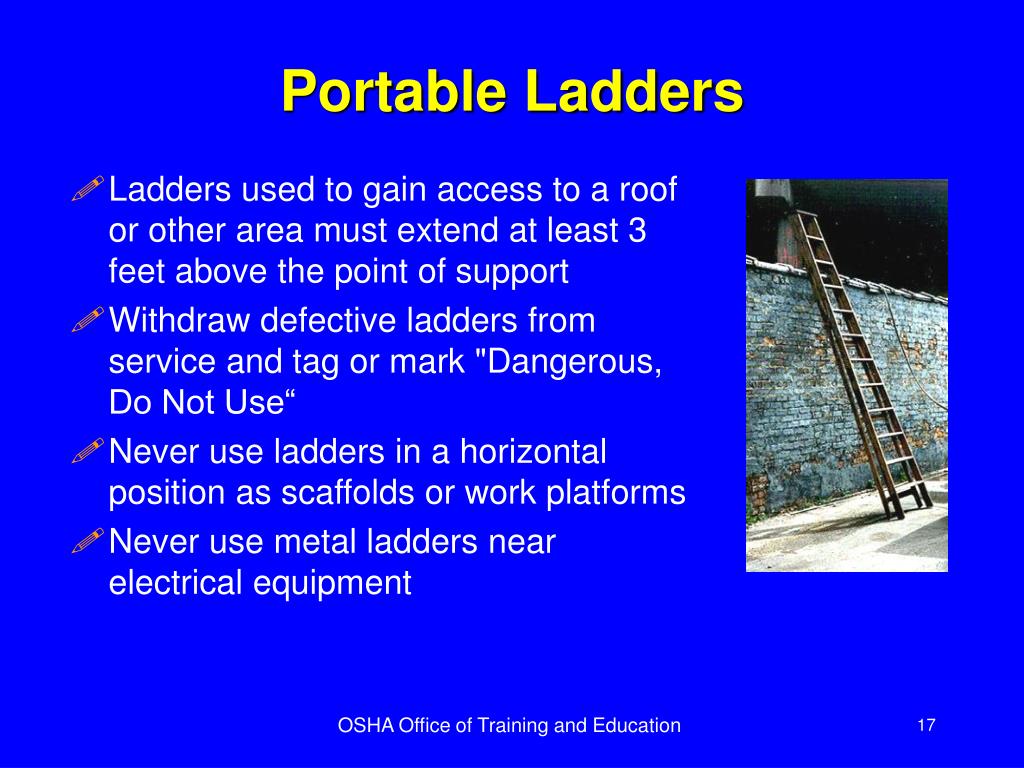 Portable Ladders

Ladders used to gain access to a roof or other area must extend at least 3 feet above the point of support

Withdraw defective ladders from service and tag or mark "Dangerous, Do Not Use“

Never use ladders in a horizontal position as scaffolds or work platforms

Never use metal ladders near electrical equipment

OSHA Office of Training and Education

17